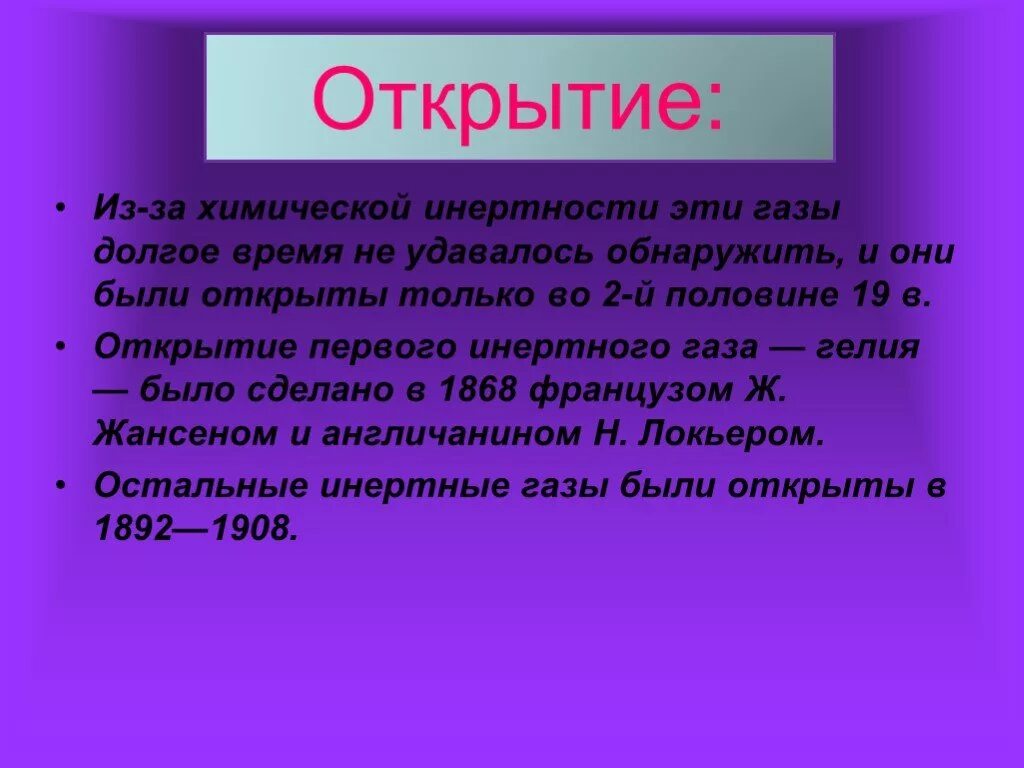 Открытие:

• Из-за химической инертности эти газы долгое время не удавалось обнаружить, и они были открыты только во 2-й половине 19 в.

• Открытие первого инертного газа — гелия — было сделано в 1868 французом Ж. Жансеном и англичанином Н. Локьером.

• Остальные инертные газы были открыты в 1892—1908.